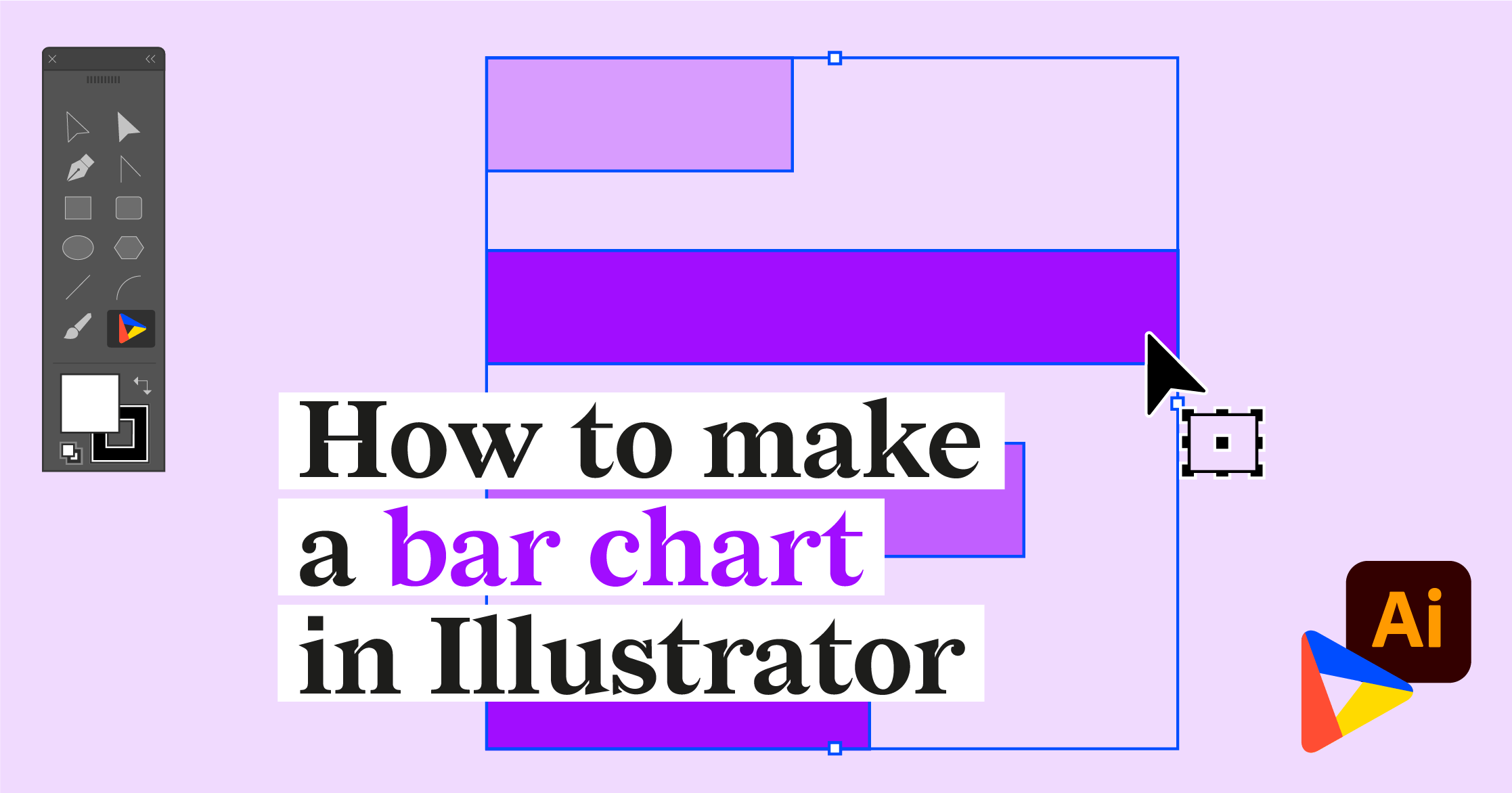 How to make a bar chart in Illustrator

Ai